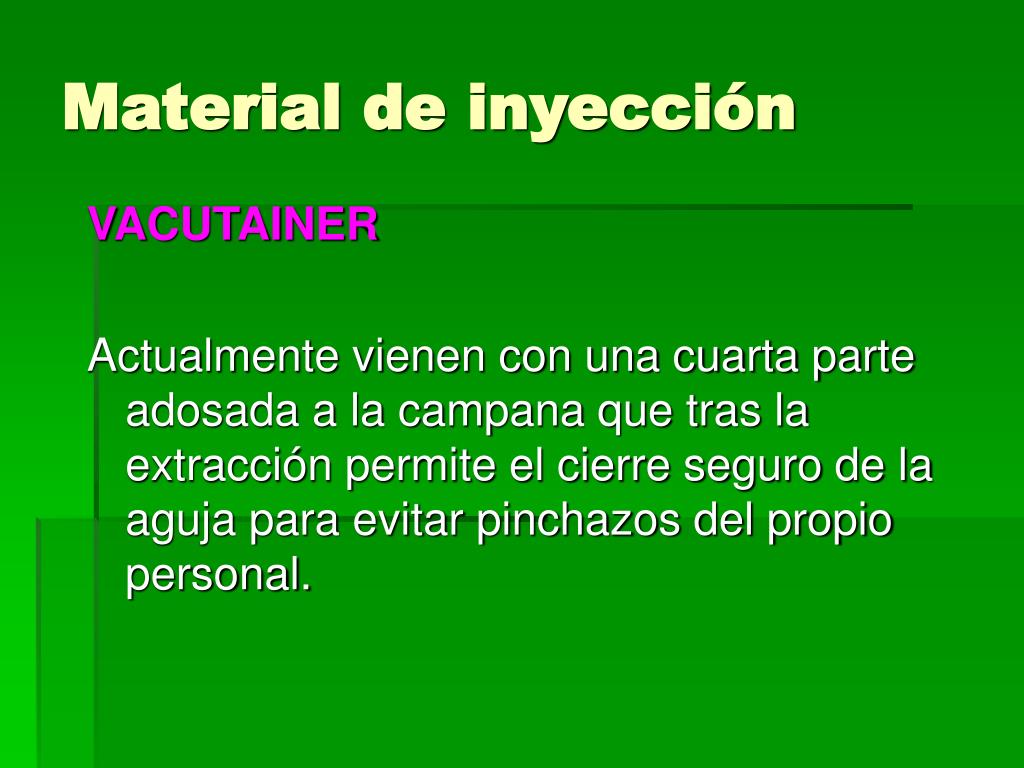 Material de inyección

VACUTAINER

Actualmente vienen con una cuarta parte adosada a la campana que tras la extracción permite el cierre seguro de la aguja para evitar pinchazos del propio personal.